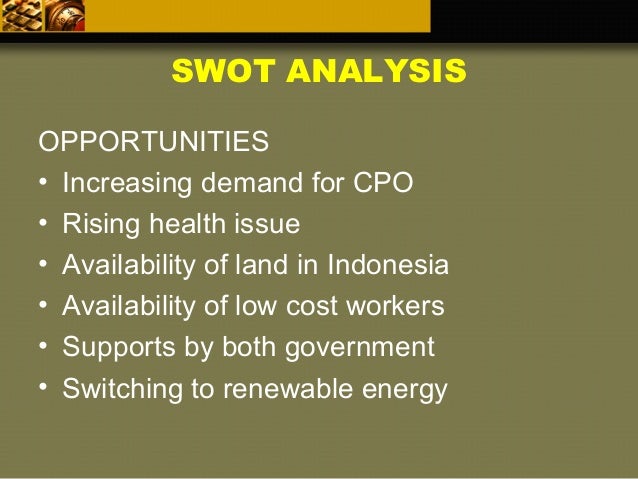 SWOT ANALYSIS

OPPORTUNITIES

• Increasing demand for CPO
• Rising health issue
• Availability of land in Indonesia
• Availability of low cost workers
• Supports by both government
• Switching to renewable energy